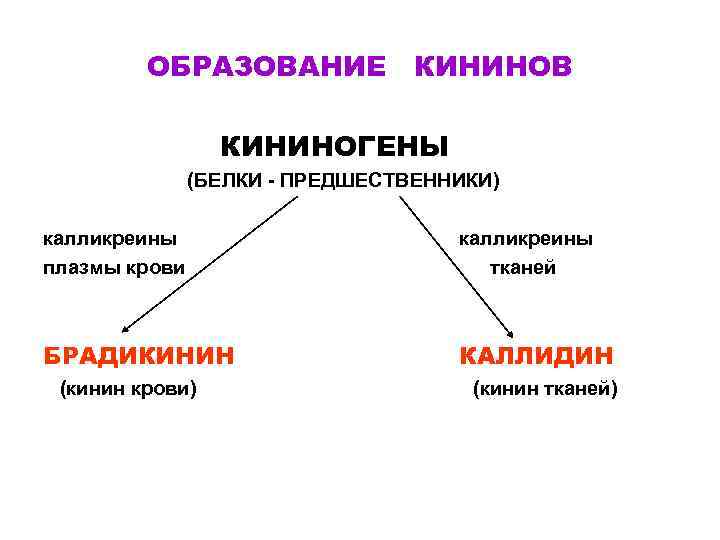 ОБРАЗОВАНИЕ КИНИНОВ

КИНИНОГЕНЫ
(БЕЛКИ - ПРЕДШЕСТВЕННИКИ)

калликреины
плазмы крови

калликреины
тканей

БРАДИКИНИН
(кинин крови)

КАЛЛИДИН
(кинин тканей)